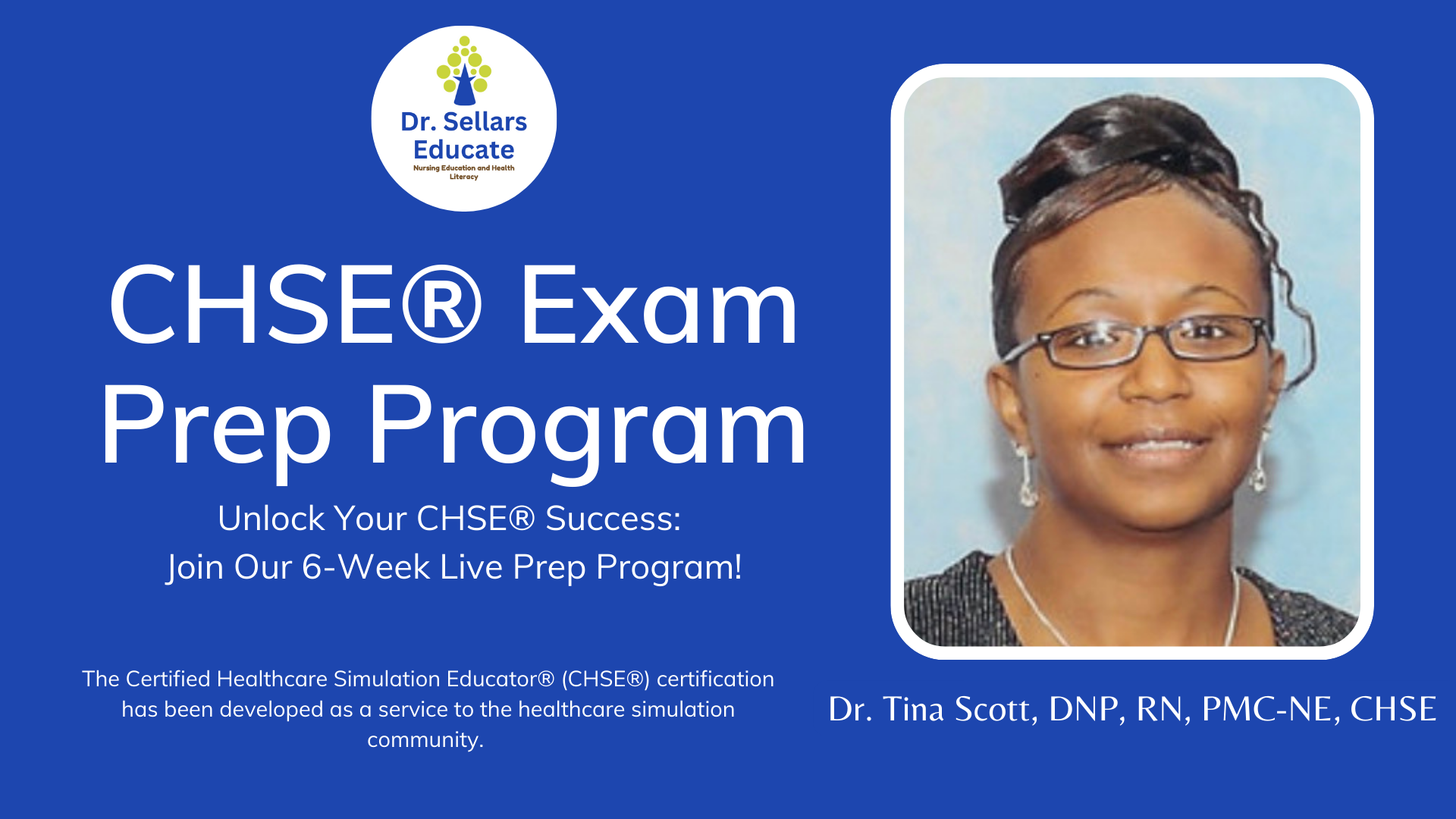 Dr. Sellars Educate
Nursing Education and Health Literacy

CHSE® Exam Prep Program

Unlock Your CHSE® Success:
Join Our 6-Week Live Prep Program!

The Certified Healthcare Simulation Educator® (CHSE®) certification has been developed as a service to the healthcare simulation community.

Dr. Tina Scott, DNP, RN, PMC-NE, CHSE